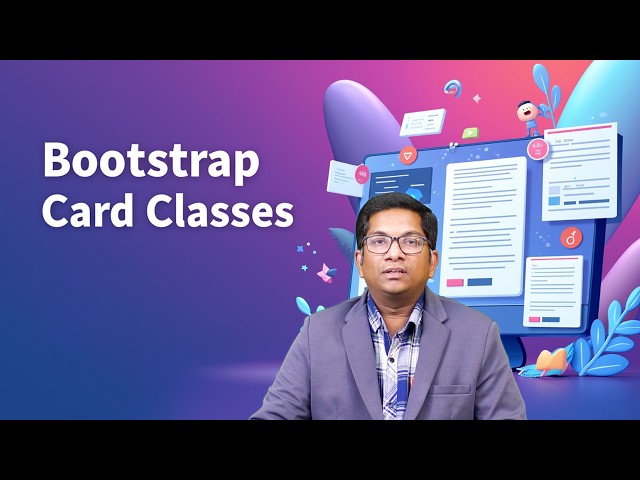 Bootstrap Card Classes